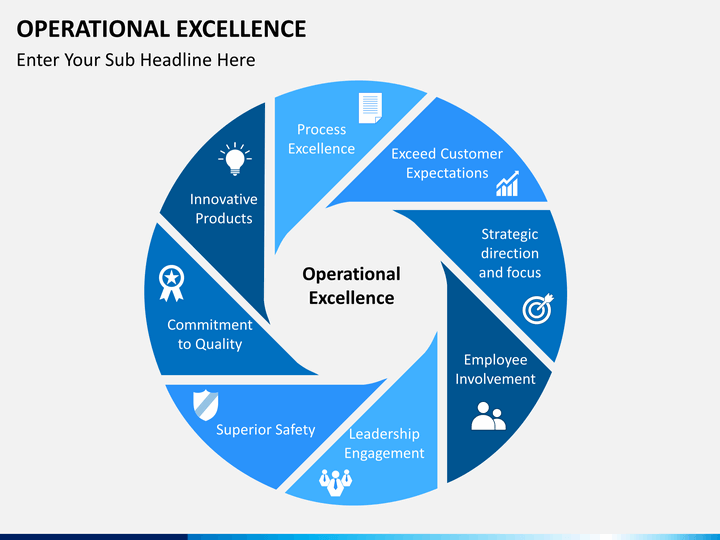 OPERATIONAL EXCELLENCE
Enter Your Sub Headline Here

Process Excellence

Exceed Customer Expectations

Strategic direction and focus

Employee Involvement

Leadership Engagement

Superior Safety

Commitment to Quality

Innovative Products

Operational Excellence